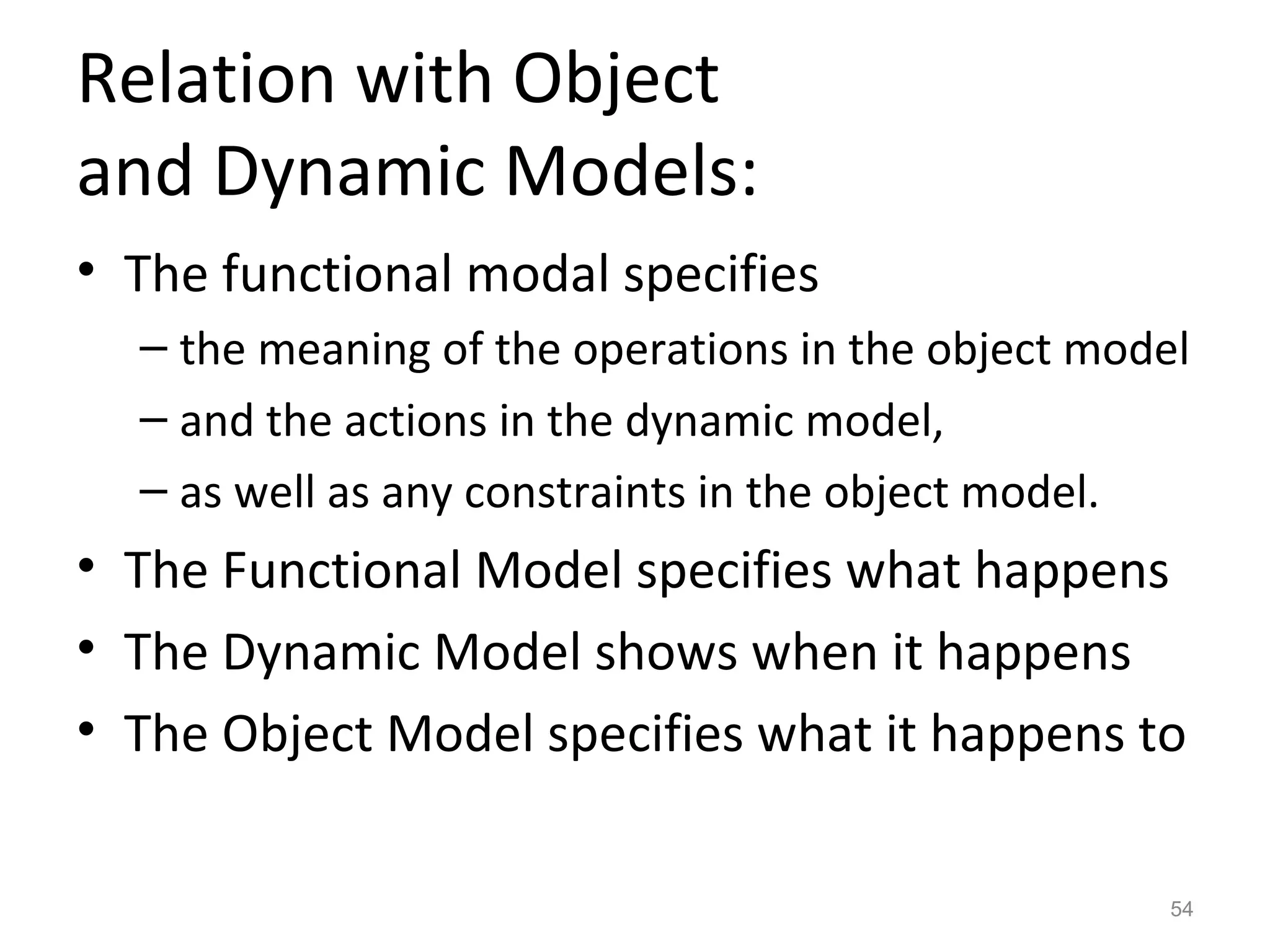 Relation with Object and Dynamic Models:

• The functional modal specifies
  – the meaning of the operations in the object model
  – and the actions in the dynamic model,
  – as well as any constraints in the object model.
• The Functional Model specifies what happens
• The Dynamic Model shows when it happens
• The Object Model specifies what it happens to

54